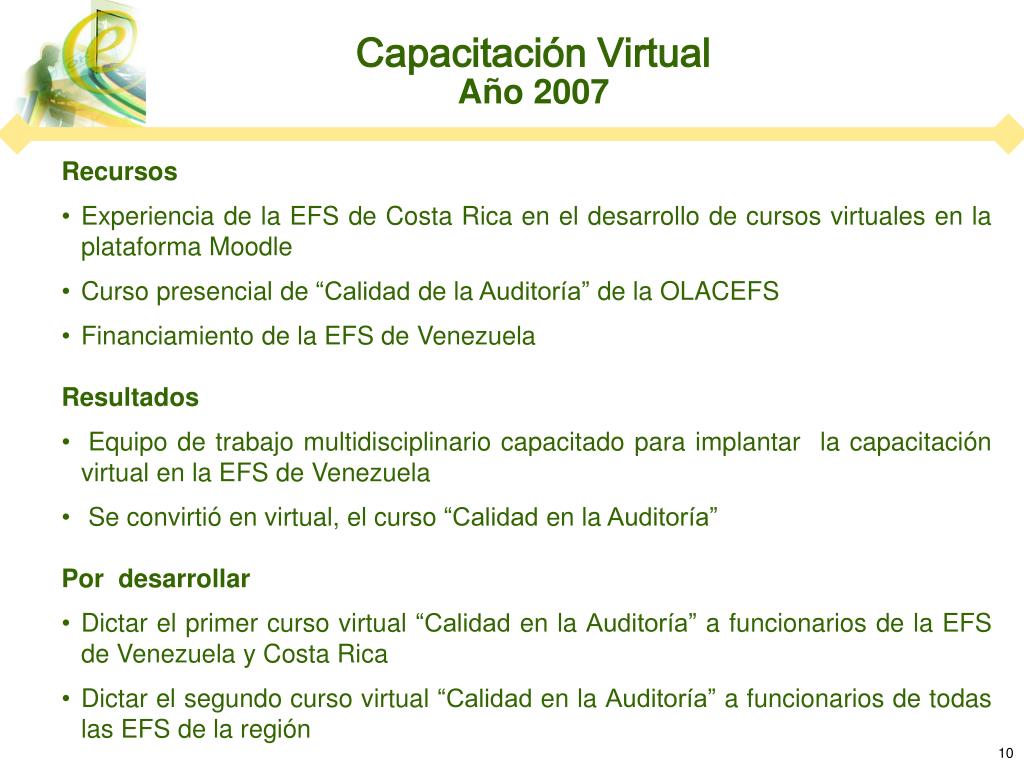 Capacitación Virtual
Año 2007

Recursos

• Experiencia de la EFS de Costa Rica en el desarrollo de cursos virtuales en la plataforma Moodle

• Curso presencial de “Calidad de la Auditoría” de la OLACEFS

• Financiamiento de la EFS de Venezuela

Resultados

• Equipo de trabajo multidisciplinario capacitado para implantar la capacitación virtual en la EFS de Venezuela

• Se convirtió en virtual, el curso “Calidad en la Auditoría”

Por desarrollar

• Dictar el primer curso virtual “Calidad en la Auditoría” a funcionarios de la EFS de Venezuela y Costa Rica

• Dictar el segundo curso virtual “Calidad en la Auditoría” a funcionarios de todas las EFS de la región

10